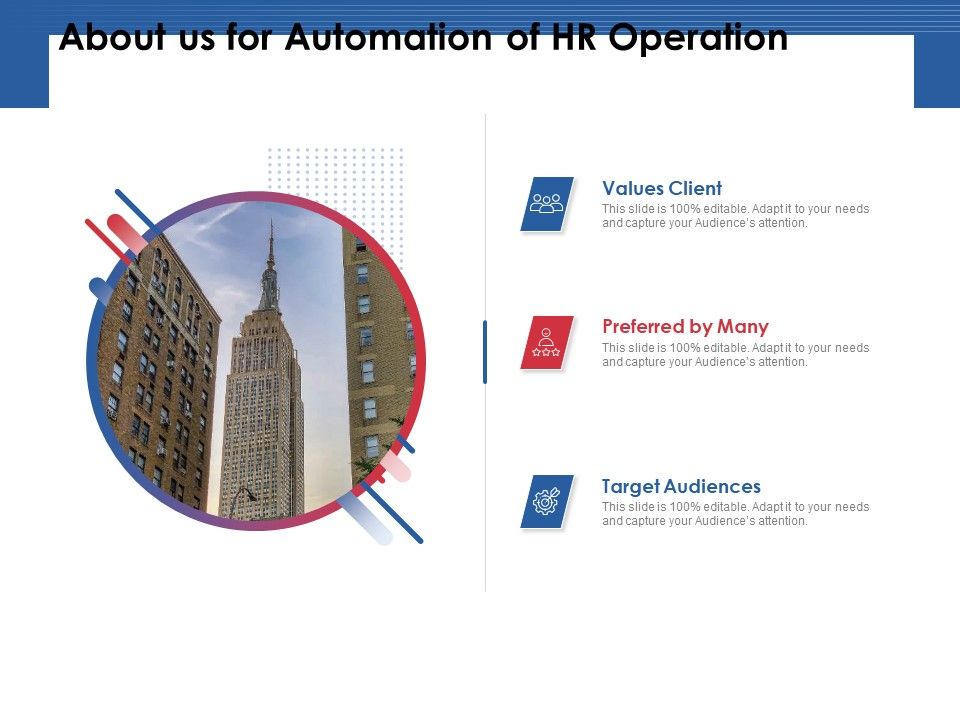 About us for Automation of HR Operation

Values Client
This slide is 100% editable. Adapt it to your needs and capture your Audience's attention.

Preferred by Many
This slide is 100% editable. Adapt it to your needs and capture your Audience's attention.

Target Audiences
This slide is 100% editable. Adapt it to your needs and capture your Audience's attention.